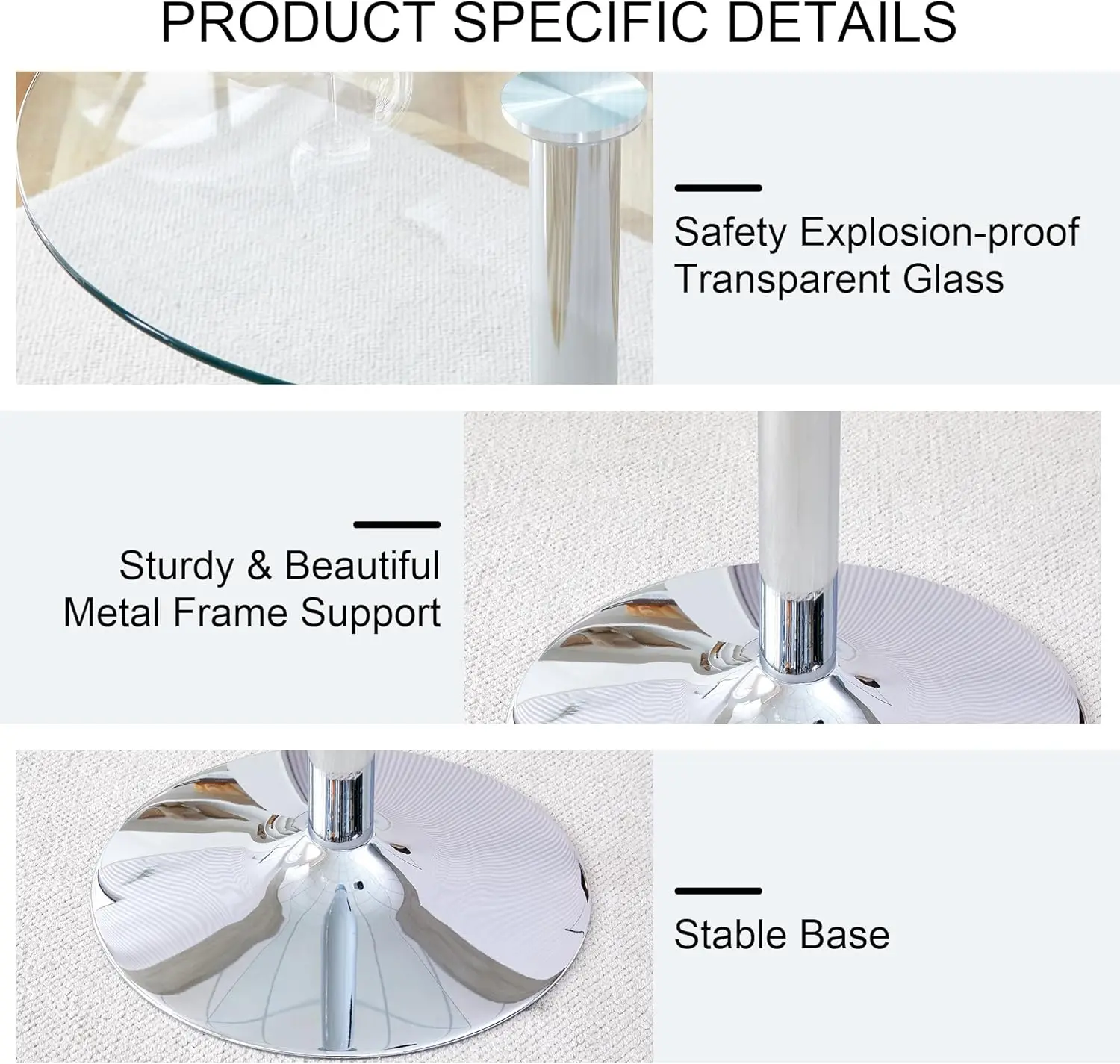 PRODUCT SPECIFIC DETAILS

Safety Explosion-proof Transparent Glass

Sturdy & Beautiful Metal Frame Support

Stable Base